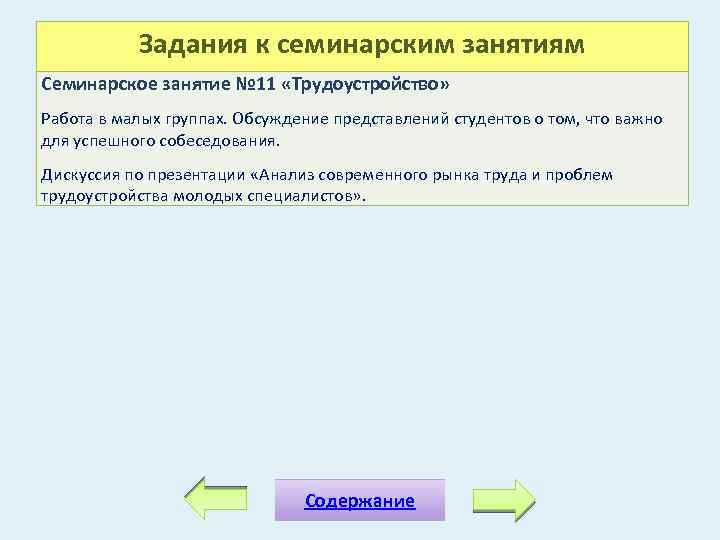 Задания к семинарским занятиям

Семинарское занятие №11 «Трудоустройство»

Работа в малых группах. Обсуждение представлений студентов о том, что важно для успешного собеседования.

Дискуссия по презентации «Анализ современного рынка труда и проблем трудоустройства молодых специалистов».

Содержание